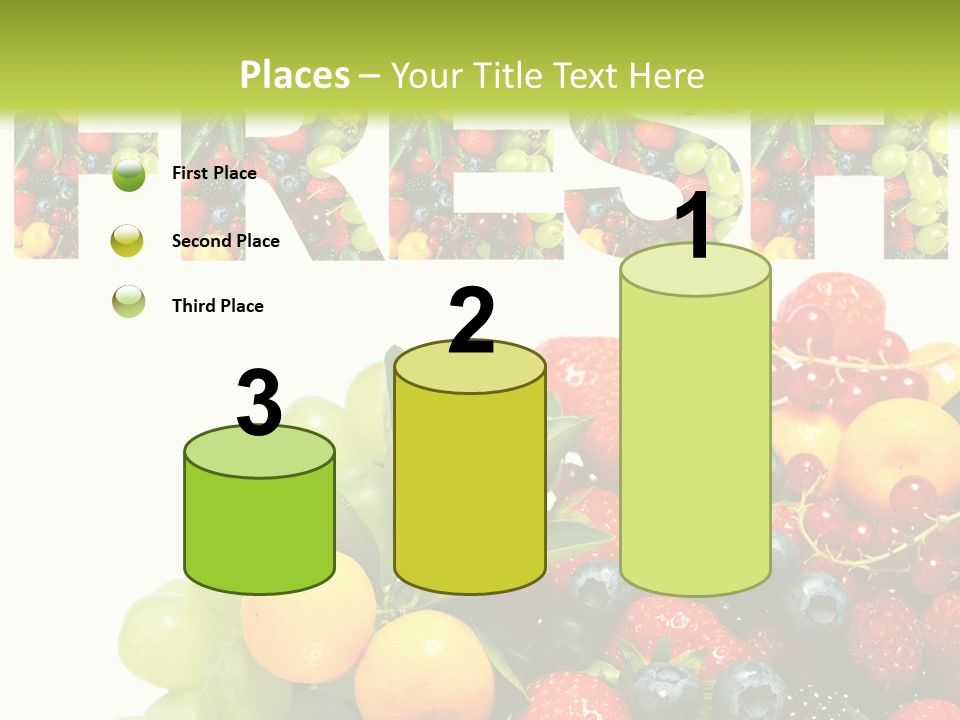 Places – Your Title Text Here

FRESH

First Place

Second Place

Third Place

3

2

1